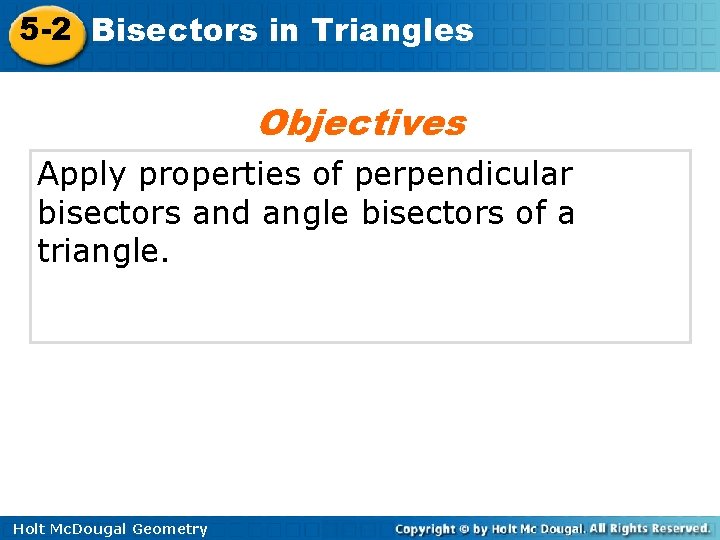 5-2 Bisectors in Triangles

Objectives

Apply properties of perpendicular bisectors and angle bisectors of a triangle.

Holt McDougal Geometry

Copyright © by Holt Mc Dougal. All Rights Reserved.